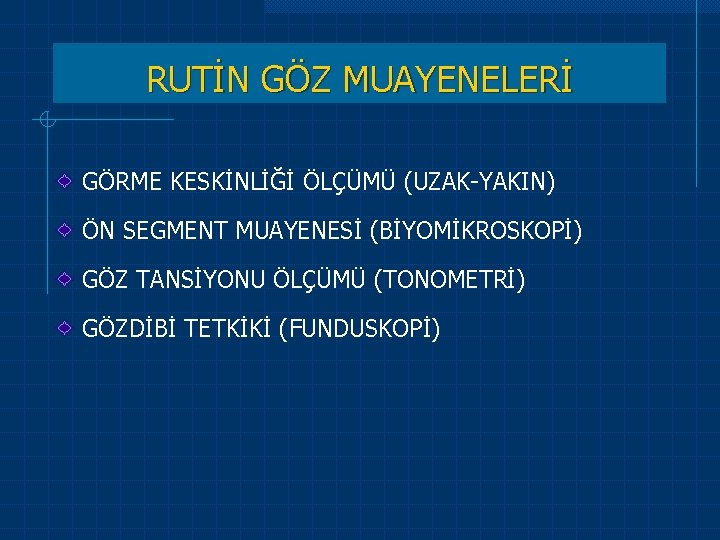 RUTİN GÖZ MUAYENELERİ

GÖRME KESKİNLİĞİ ÖLÇÜMÜ (UZAK-YAKIN)

ÖN SEGMENT MUAYENESİ (BİYOMİKROSKOPİ)

GÖZ TANSİYONU ÖLÇÜMÜ (TONOMETRİ)

GÖZDİBİ TETKİKİ (FUNDUSKOPİ)